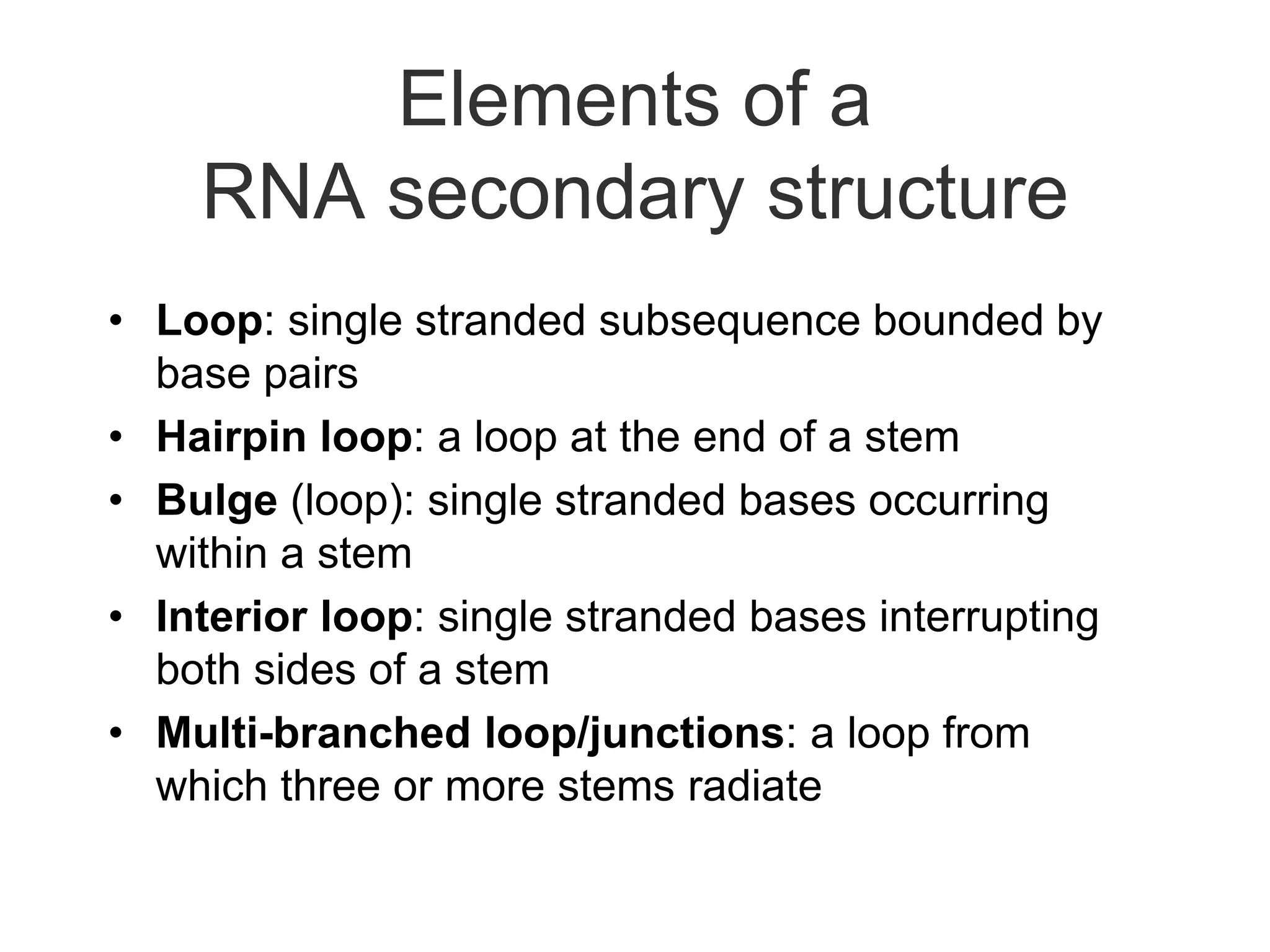 Elements of a RNA secondary structure

• Loop: single stranded subsequence bounded by base pairs
• Hairpin loop: a loop at the end of a stem
• Bulge (loop): single stranded bases occurring within a stem
• Interior loop: single stranded bases interrupting both sides of a stem
• Multi-branched loop/junctions: a loop from which three or more stems radiate